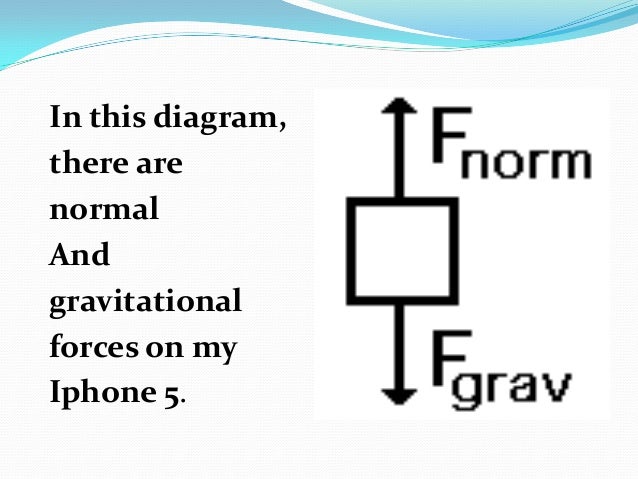 In this diagram, there are normal And gravitational forces on my Iphone 5.

$F_{norm}$

$F_{grav}$